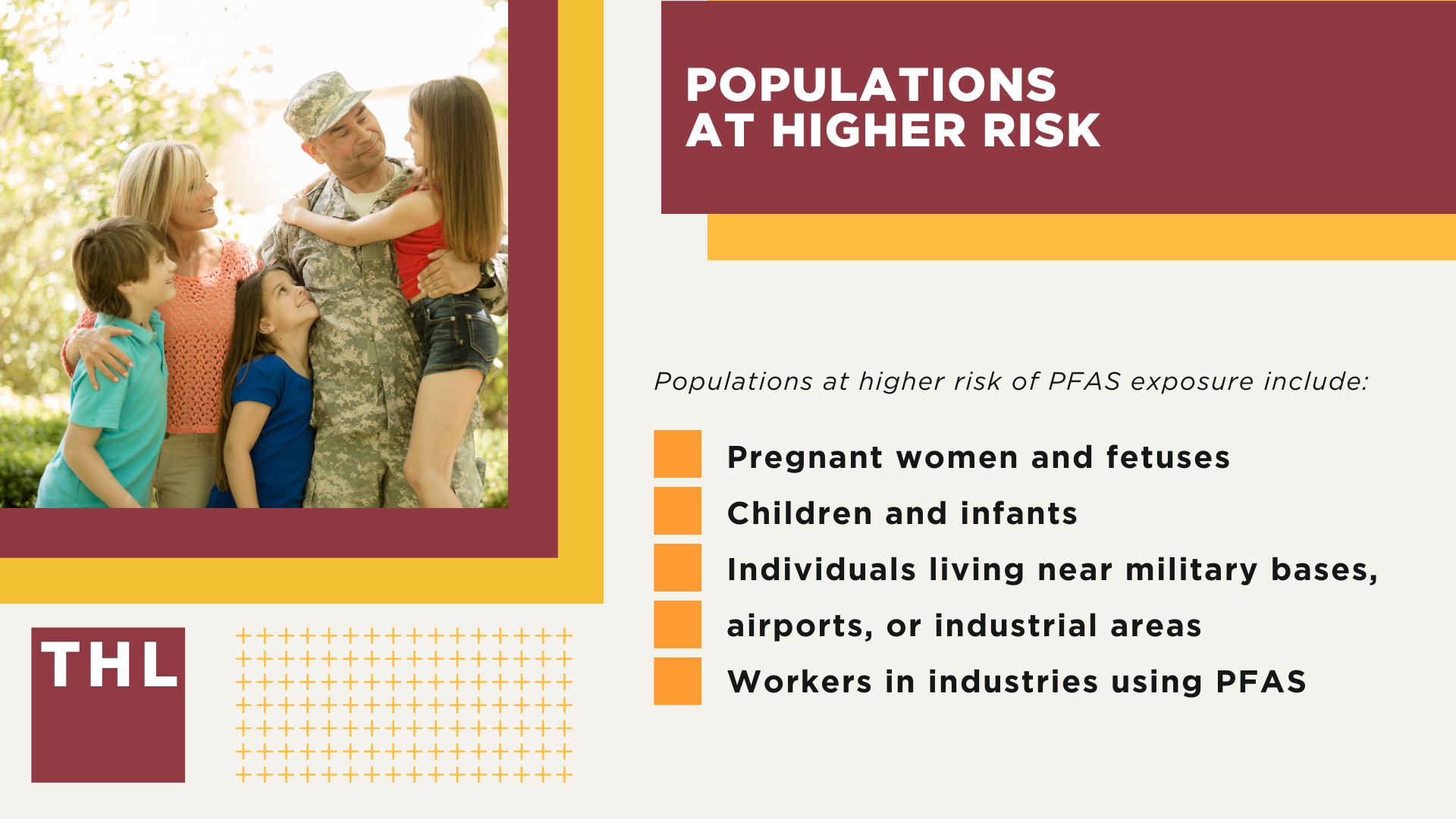 POPULATIONS AT HIGHER RISK

Populations at higher risk of PFAS exposure include:

Pregnant women and fetuses

Children and infants

Individuals living near military bases, airports, or industrial areas

Workers in industries using PFAS

THL